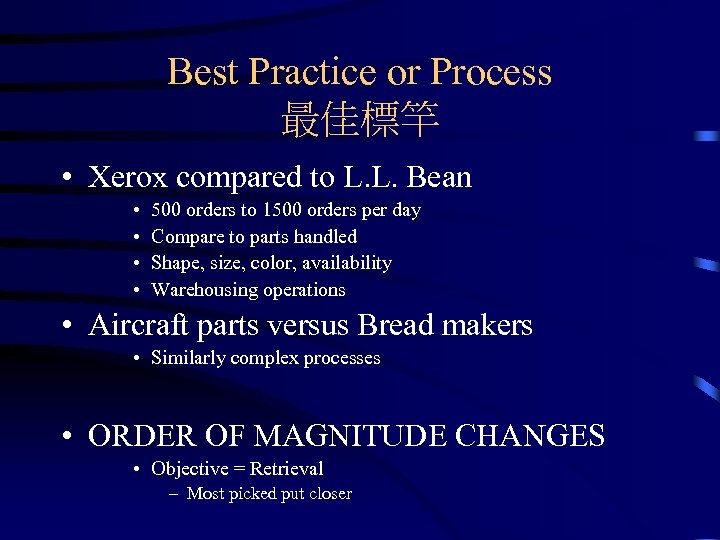 Best Practice or Process
最佳標竿

• Xerox compared to L.L. Bean
• 500 orders to 1500 orders per day
• Compare to parts handled
• Shape, size, color, availability
• Warehousing operations

• Aircraft parts versus Bread makers
• Similarly complex processes

• ORDER OF MAGNITUDE CHANGES
• Objective = Retrieval
– Most picked put closer